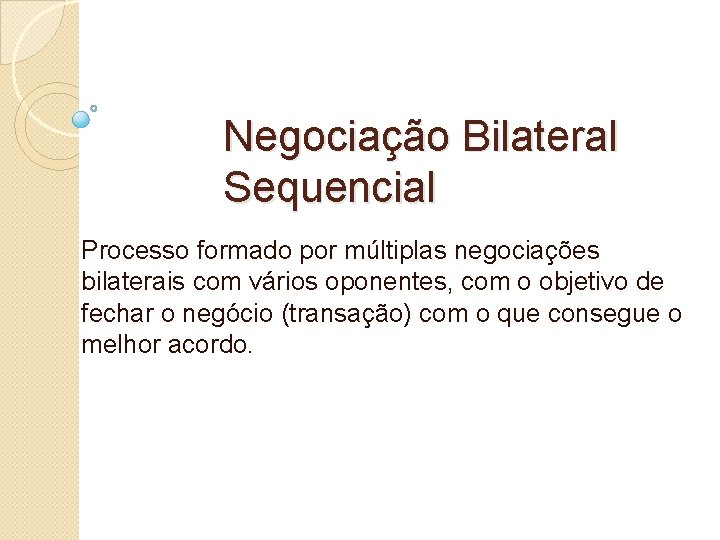 Negociação Bilateral Sequencial

Processo formado por múltiplas negociações bilaterais com vários oponentes, com o objetivo de fechar o negócio (transação) com o que consegue o melhor acordo.